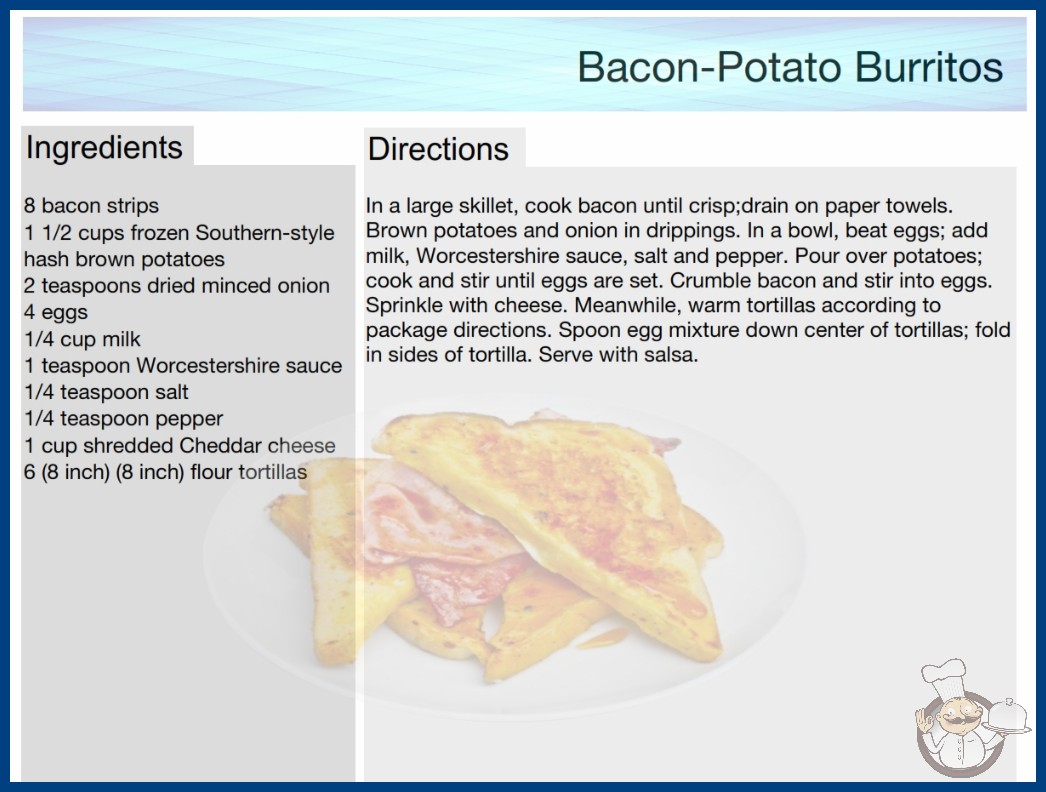 Bacon-Potato Burritos

Ingredients

8 bacon strips
1 1/2 cups frozen Southern-style hash brown potatoes
2 teaspoons dried minced onion
4 eggs
1/4 cup milk
1 teaspoon Worcestershire sauce
1/4 teaspoon salt
1/4 teaspoon pepper
1 cup shredded Cheddar cheese
6 (8 inch) (8 inch) flour tortillas

Directions

In a large skillet, cook bacon until crisp;drain on paper towels. Brown potatoes and onion in drippings. In a bowl, beat eggs; add milk, Worcestershire sauce, salt and pepper. Pour over potatoes; cook and stir until eggs are set. Crumble bacon and stir into eggs. Sprinkle with cheese. Meanwhile, warm tortillas according to package directions. Spoon egg mixture down center of tortillas; fold in sides of tortilla. Serve with salsa.